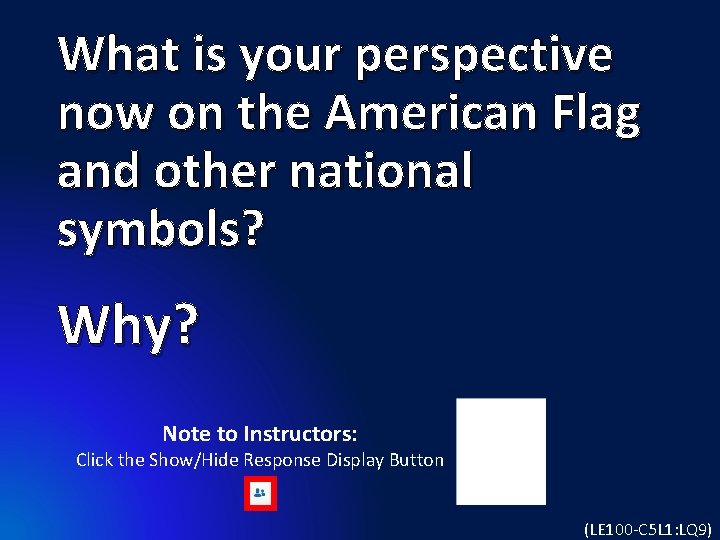 What is your perspective now on the American Flag and other national symbols?

Why?

Note to Instructors:
Click the Show/Hide Response Display Button

(LE100-C5L1:LQ9)